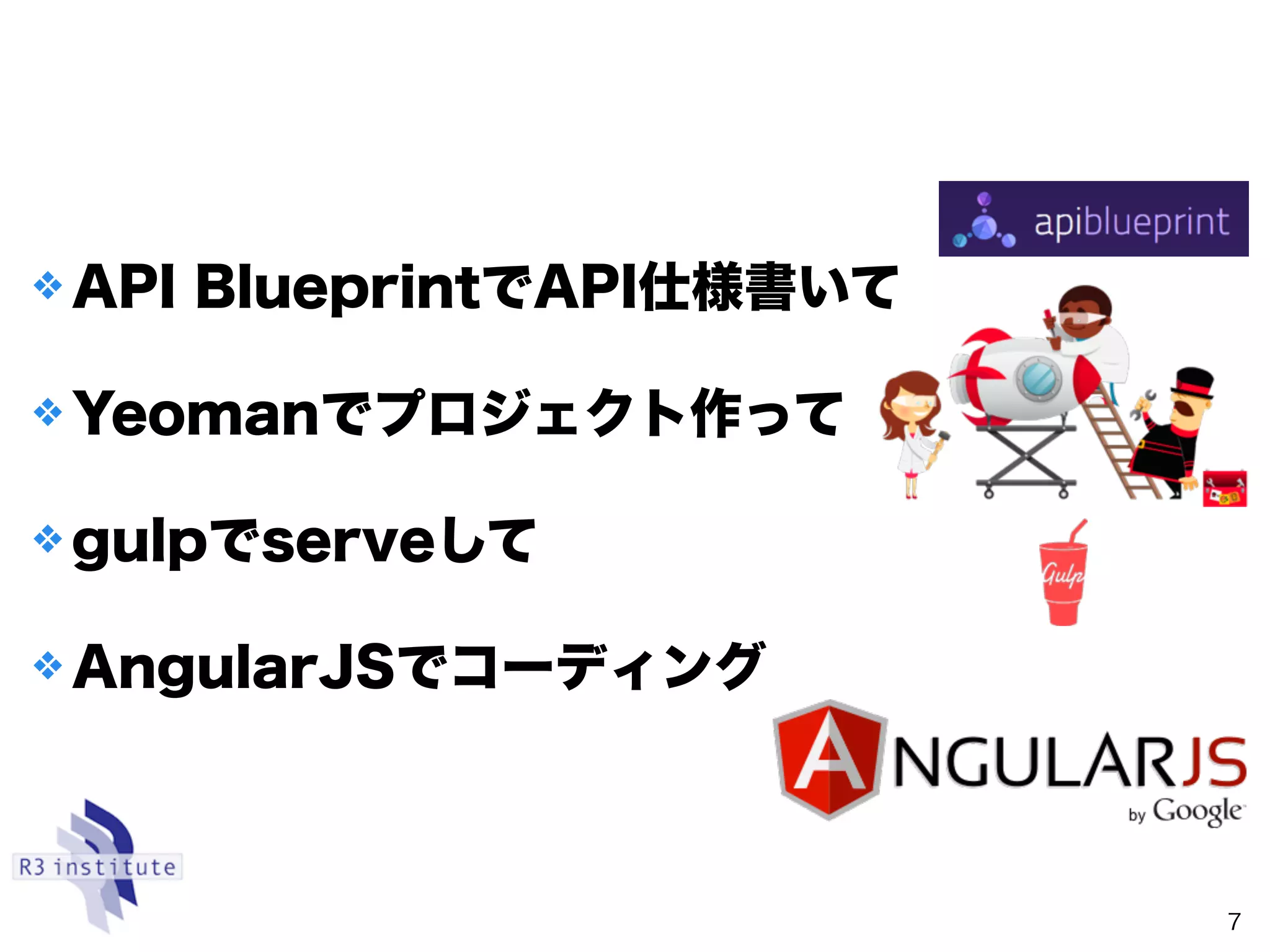 apiblueprint

❖ API BlueprintでAPI仕様書いて

❖ Yeomanでプロジェクト作って

❖ gulpでserveして

Gulp

❖ AngularJSでコーディング

ANGULARJS by Google

R3 institute

7